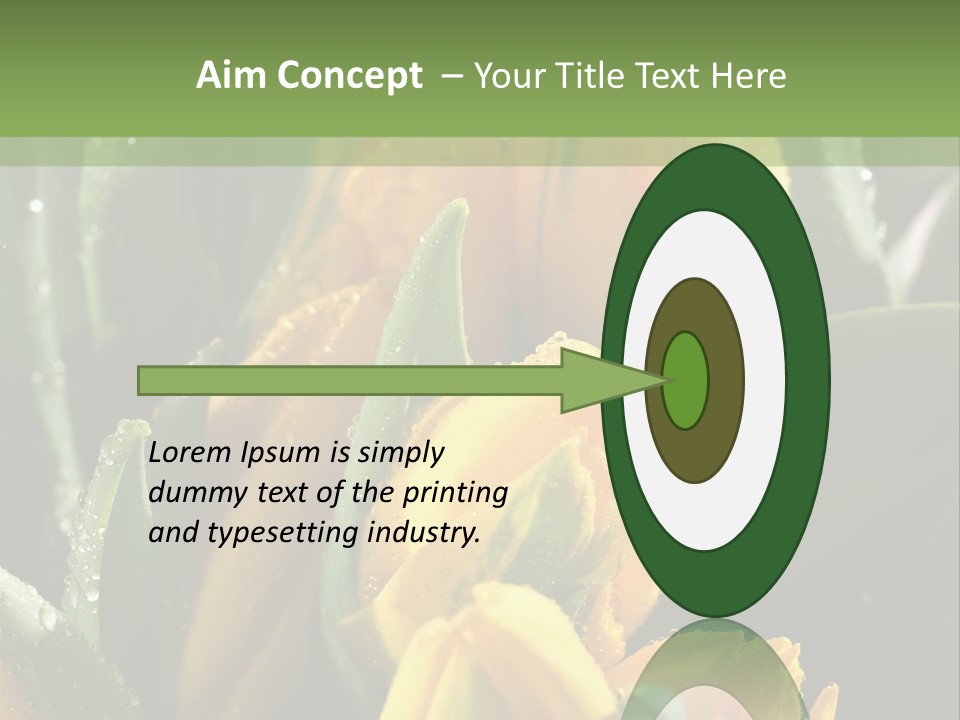 Aim Concept – Your Title Text Here

Lorem Ipsum is simply dummy text of the printing and typesetting industry.